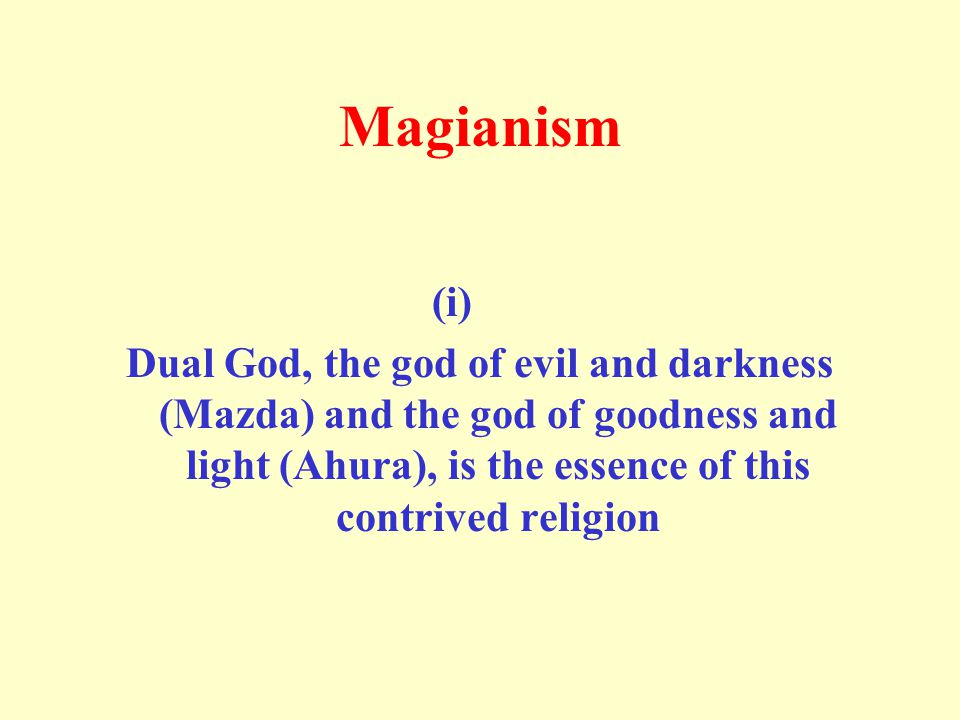 Magianism

(i)
Dual God, the god of evil and darkness (Mazda) and the god of goodness and light (Ahura), is the essence of this contrived religion